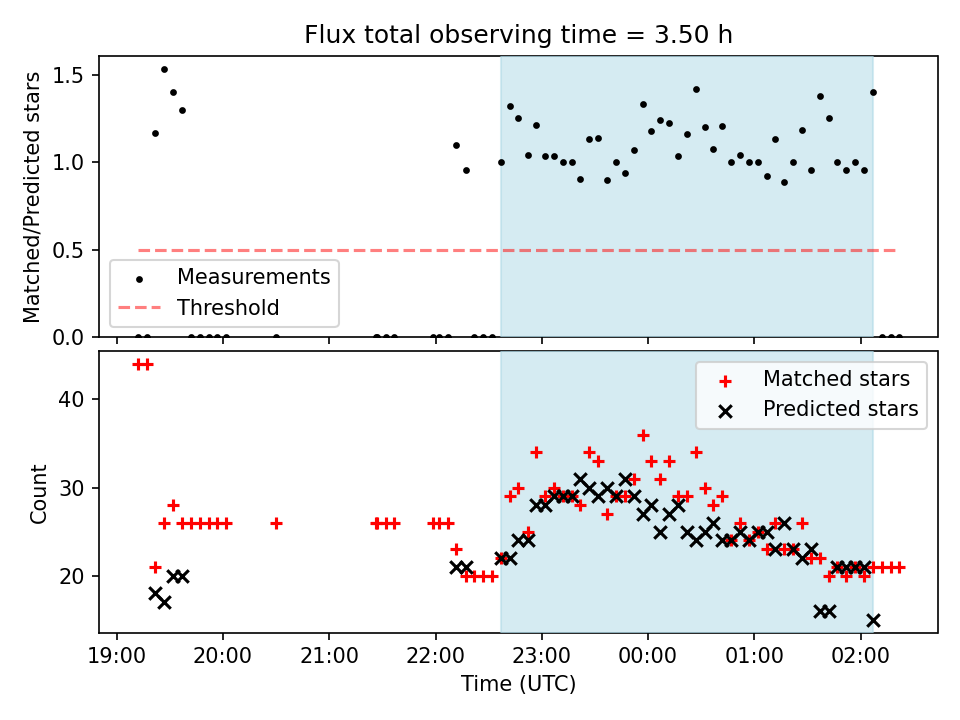 Flux total observing time = 3.50 h

Matched/Predicted stars

1.5
1.0
0.5
0.0

Measurements
Threshold

Count

40
30
20

Matched stars
Predicted stars

19:00 20:00 21:00 22:00 23:00 00:00 01:00 02:00
Time (UTC)